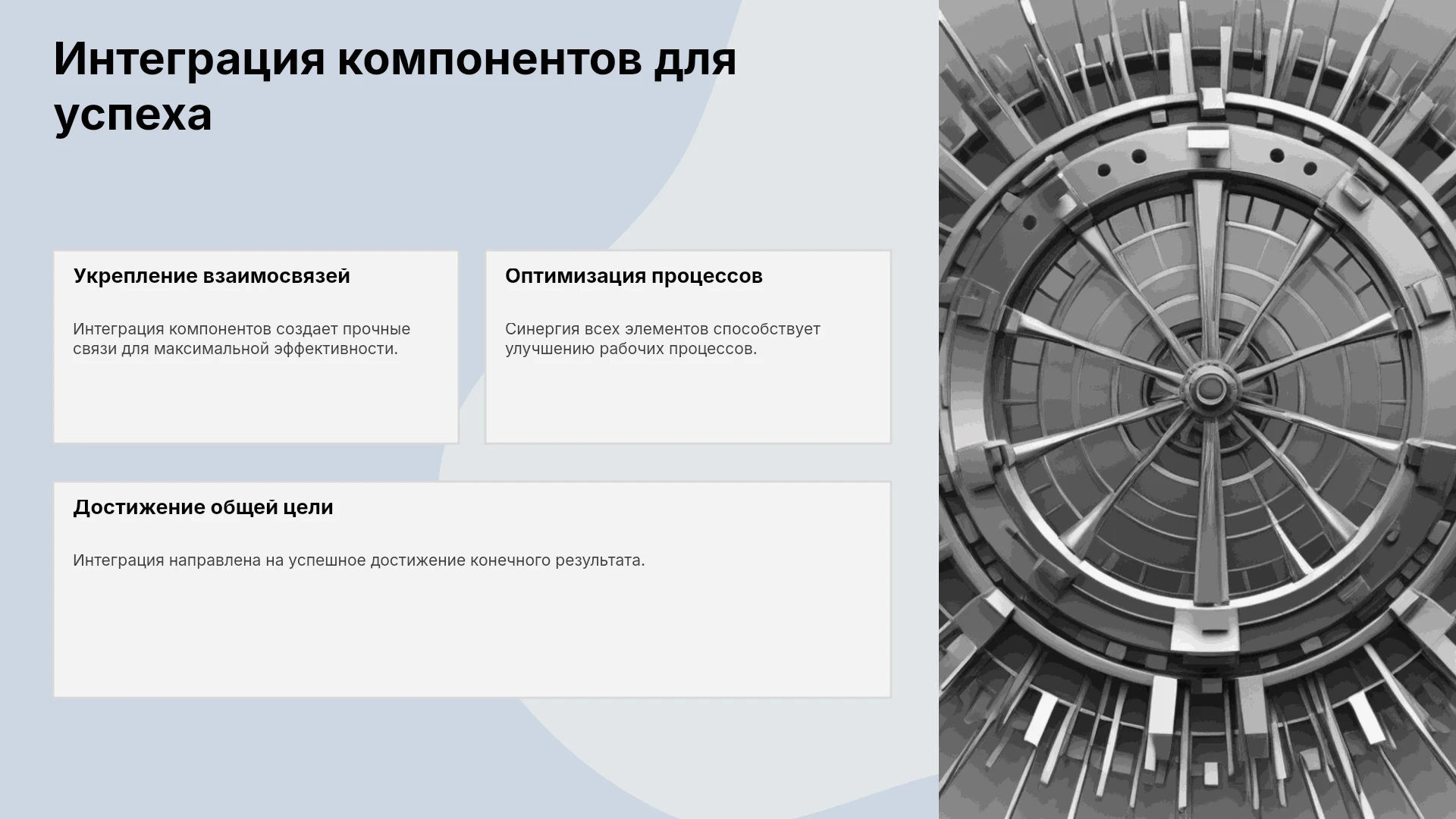 Интеграция компонентов для успеха

Укрепление взаимосвязей

Интеграция компонентов создает прочные связи для максимальной эффективности.

Оптимизация процессов

Синергия всех элементов способствует улучшению рабочих процессов.

Достижение общей цели

Интеграция направлена на успешное достижение конечного результата.